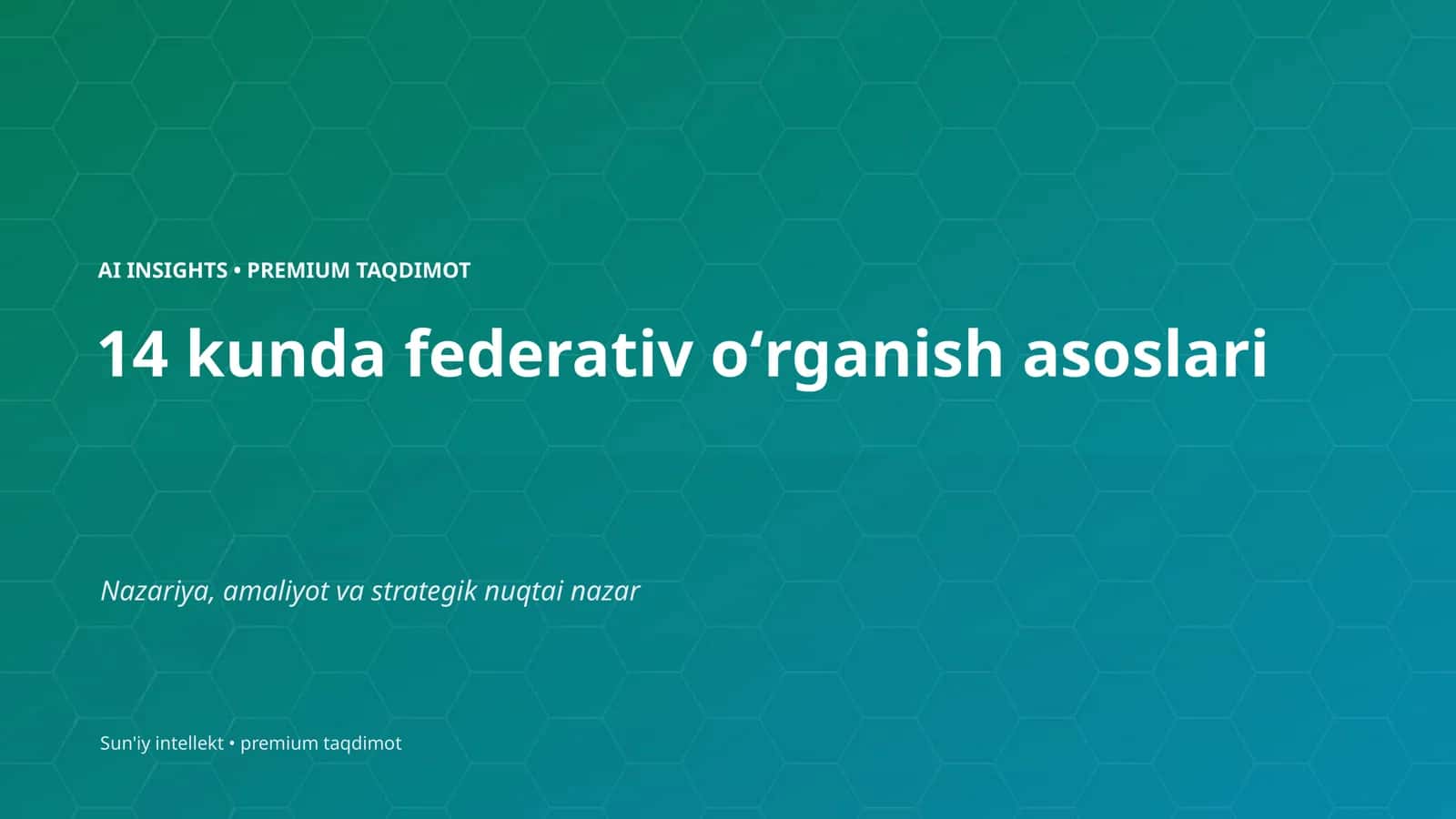 AI INSIGHTS • PREMIUM TAQDIMOT

14 kunda federativ o‘rganish asoslari

Nazariya, amaliyot va strategik nuqtai nazar

Sun'iy intellekt • premium taqdimot